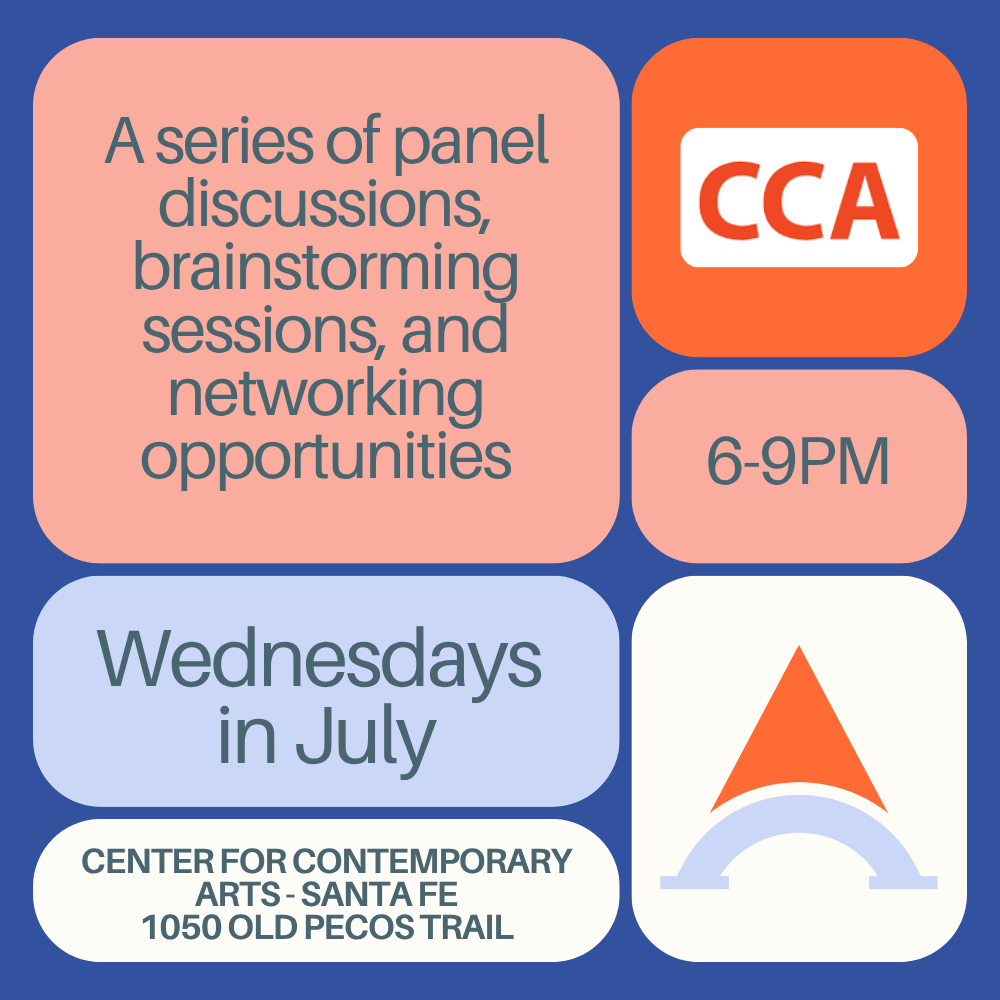 A series of panel discussions, brainstorming sessions, and networking opportunities

CCA

6-9PM

Wednesdays in July

CENTER FOR CONTEMPORARY ARTS - SANTA FE
1050 OLD PECOS TRAIL